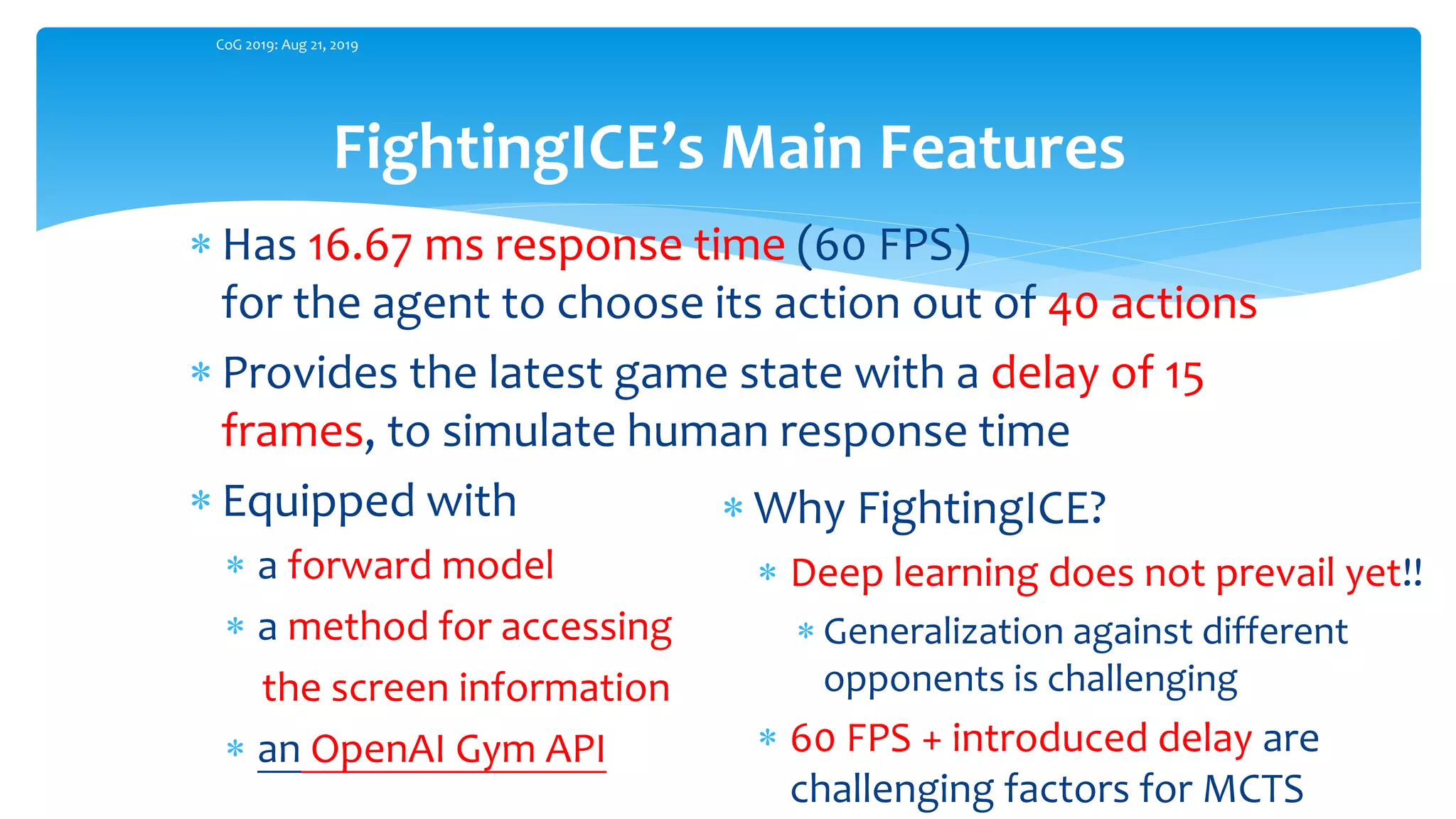 CoG 2019: Aug 21, 2019

FightingICE's Main Features

* Has 16.67 ms response time (60 FPS) for the agent to choose its action out of 40 actions

* Provides the latest game state with a delay of 15 frames, to simulate human response time

* Equipped with
  * a forward model
  * a method for accessing the screen information
  * an OpenAI Gym API

* Why FightingICE?
  * Deep learning does not prevail yet!!
    * Generalization against different opponents is challenging
  * 60 FPS + introduced delay are challenging factors for MCTS